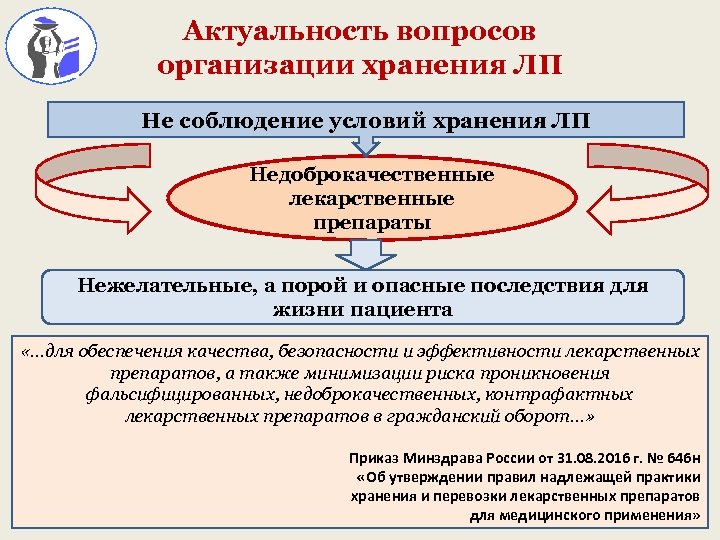 Актуальность вопросов организации хранения ЛП

Не соблюдение условий хранения ЛП

Недоброкачественные лекарственные препараты

Нежелательные, а порой и опасные последствия для жизни пациента

«...для обеспечения качества, безопасности и эффективности лекарственных препаратов, а также минимизации риска проникновения фальсифицированных, недоброкачественных, контрафактных лекарственных препаратов в гражданский оборот...»

Приказ Минздрава России от 31.08.2016 г. № 646н «Об утверждении правил надлежащей практики хранения и перевозки лекарственных препаратов для медицинского применения»